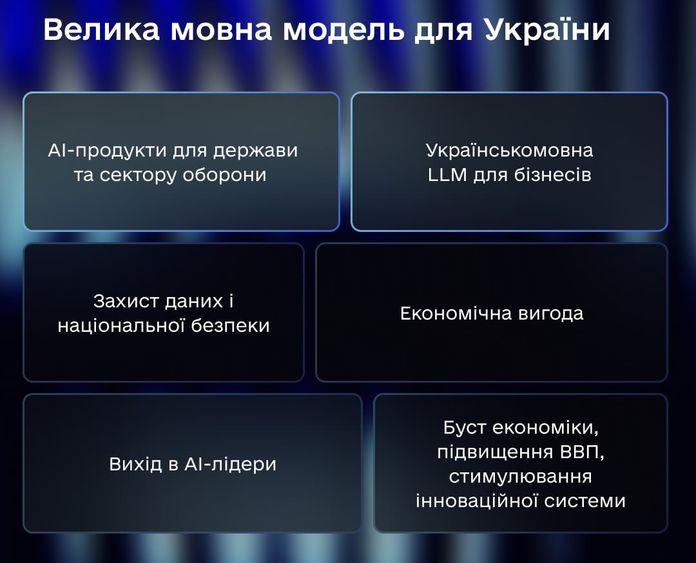 Велика мовна модель для України

AI-продукти для держави та сектору оборони

Українськомовна LLM для бізнесів

Захист даних і національної безпеки

Економічна вигода

Вихід в AI-лідери

Буст економіки, підвищення ВВП, стимулювання інноваційної системи